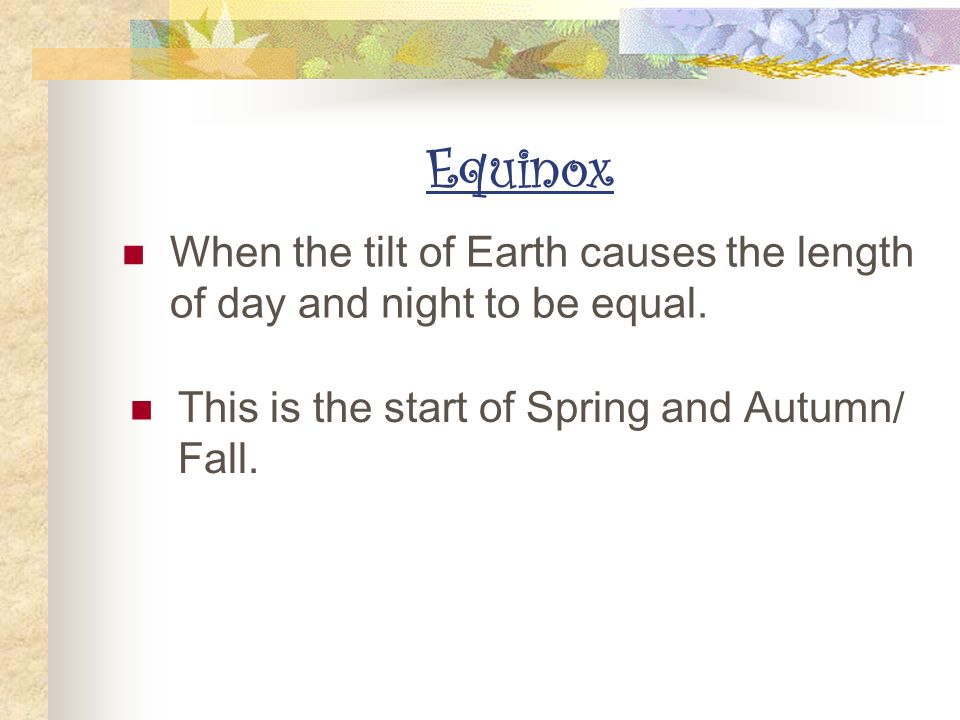 Equinox

When the tilt of Earth causes the length of day and night to be equal.

This is the start of Spring and Autumn/ Fall.